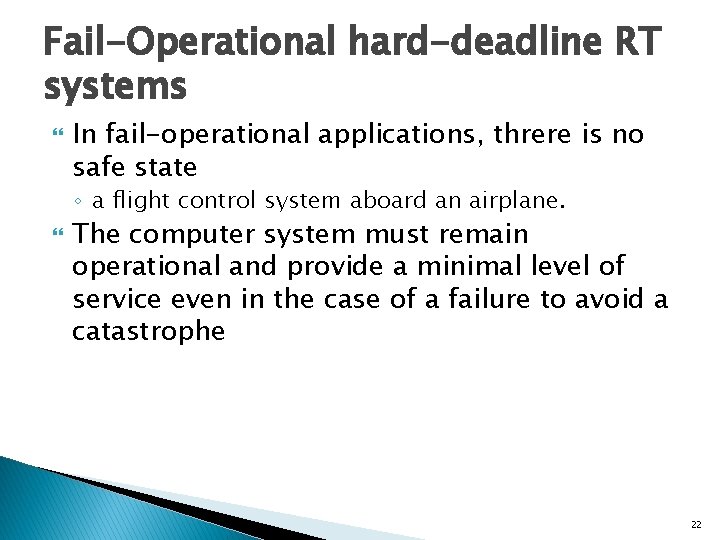 Fail-Operational hard-deadline RT systems

In fail-operational applications, threre is no safe state

◦ a flight control system aboard an airplane.

The computer system must remain operational and provide a minimal level of service even in the case of a failure to avoid a catastrophe

22